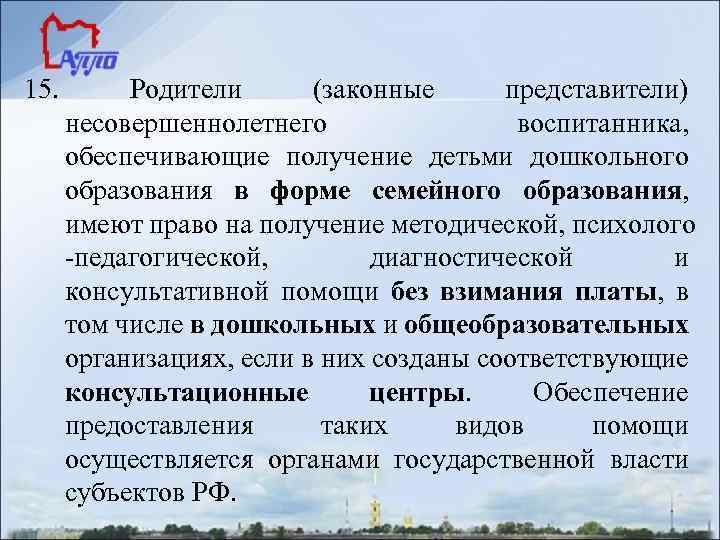 АППО

15. Родители (законные представители) несовершеннолетнего воспитанника, обеспечивающие получение детьми дошкольного образования в форме семейного образования, имеют право на получение методической, психолого -педагогической, диагностической и консультативной помощи без взимания платы, в том числе в дошкольных и общеобразовательных организациях, если в них созданы соответствующие консультационные центры. Обеспечение предоставления таких видов помощи осуществляется органами государственной власти субъектов РФ.